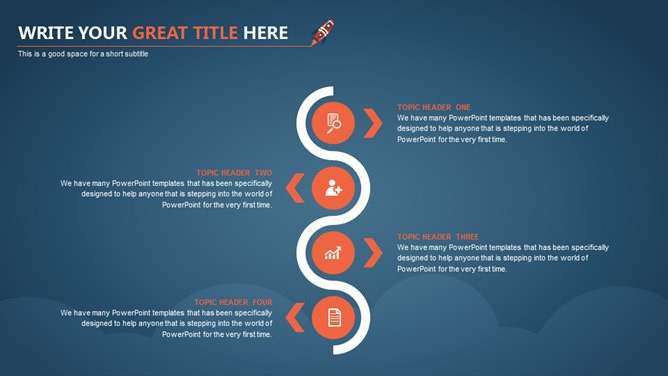 WRITE YOUR GREAT TITLE HERE

This is a good space for a short subtitle

TOPIC HEADER ONE
We have many PowerPoint templates that has been specifically designed to help anyone that is stepping into the world of PowerPoint for the very first time.

TOPIC HEADER TWO
We have many PowerPoint templates that has been specifically designed to help anyone that is stepping into the world of PowerPoint for the very first time.

TOPIC HEADER THREE
We have many PowerPoint templates that has been specifically designed to help anyone that is stepping into the world of PowerPoint for the very first time.

TOPIC HEADER FOUR
We have many PowerPoint templates that has been specifically designed to help anyone that is stepping into the world of PowerPoint for the very first time.